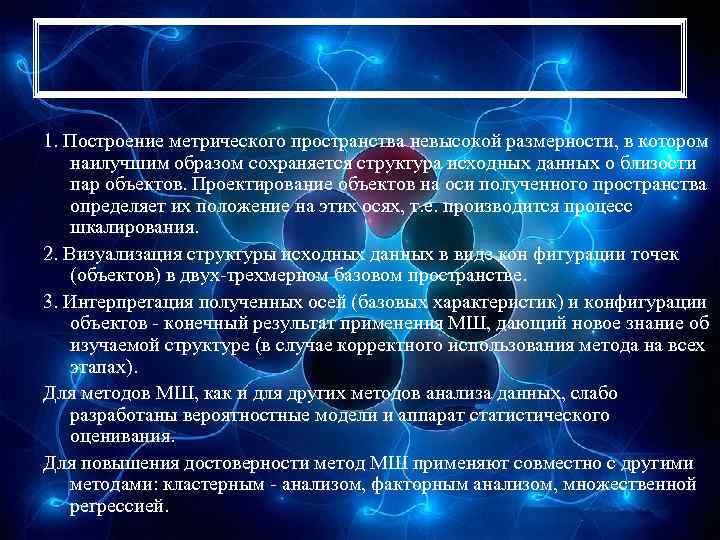 1. Построение метрического пространства невысокой размерности, в котором наилучшим образом сохраняется структура исходных данных о близости пар объектов. Проектирование объектов на оси полученного пространства определяет их положение на этих осях, т.е. производится процесс шкалирования.

2. Визуализация структуры исходных данных в виде кон фигурации точек (объектов) в двух-трехмерном базовом пространстве.

3. Интерпретация полученных осей (базовых характеристик) и конфигурации объектов - конечный результат применения МШ, дающий новое знание об изучаемой структуре (в случае корректного использования метода на всех этапах).

Для методов МШ, как и для других методов анализа данных, слабо разработаны вероятностные модели и аппарат статистического оценивания.

Для повышения достоверности метод МШ применяют совместно с другими методами: кластерным - анализом, факторным анализом, множественной регрессией.